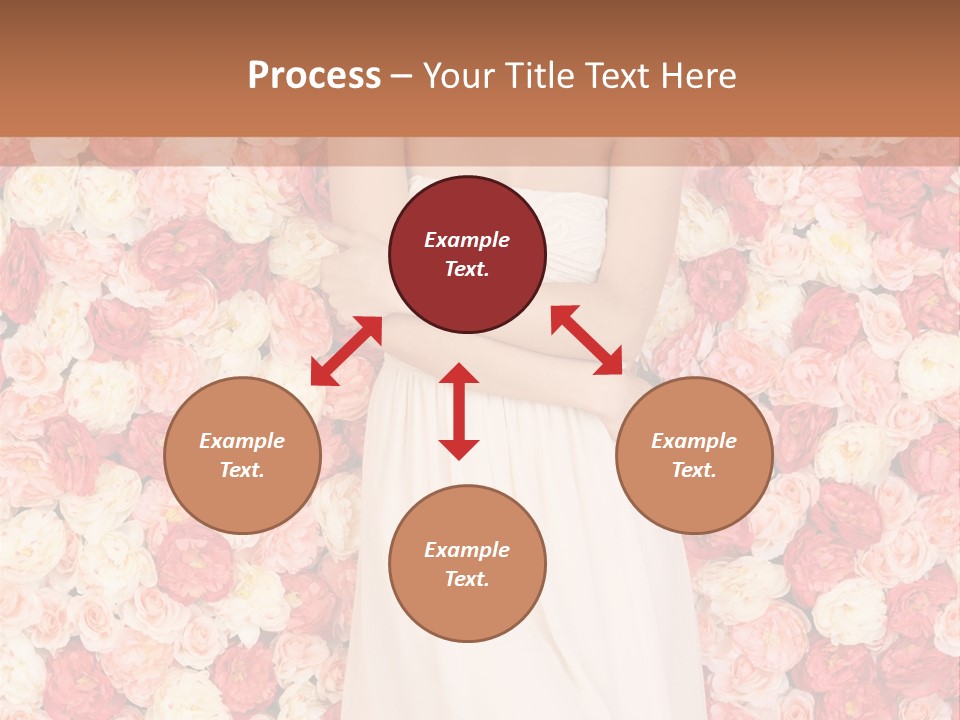 Process – Your Title Text Here

Example Text.

Example Text.

Example Text.

Example Text.